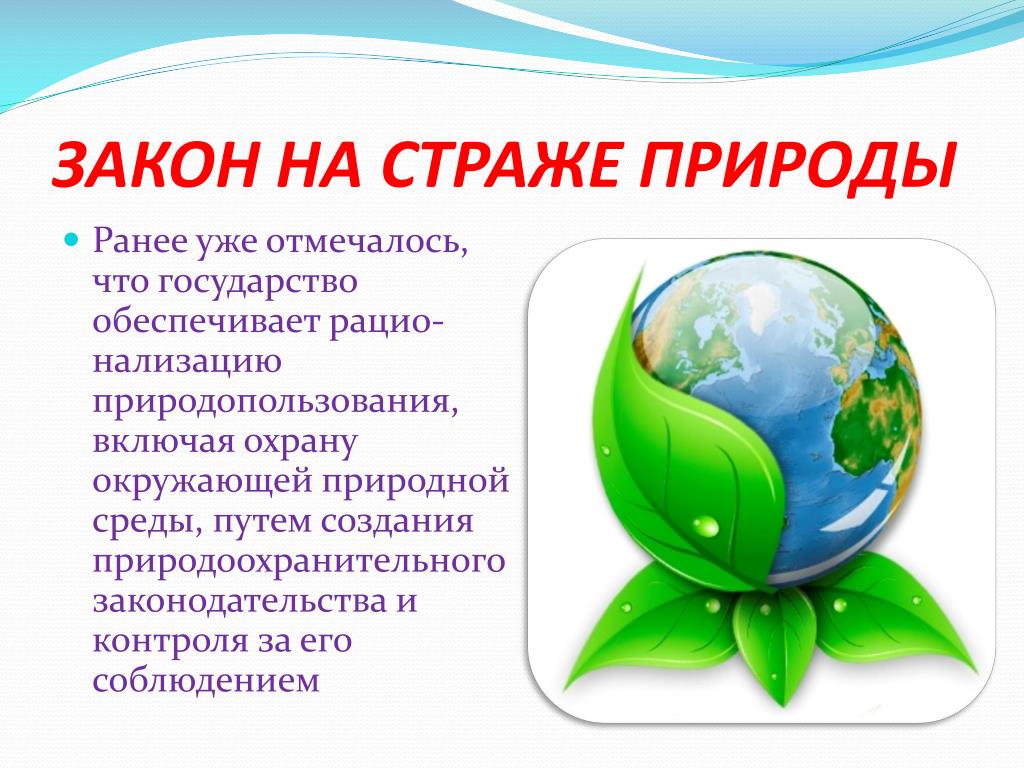 ЗАКОН НА СТРАЖЕ ПРИРОДЫ

Ранее уже отмечалось, что государство обеспечивает рационализацию природопользования, включая охрану окружающей природной среды, путем создания природоохранительного законодательства и контроля за его соблюдением